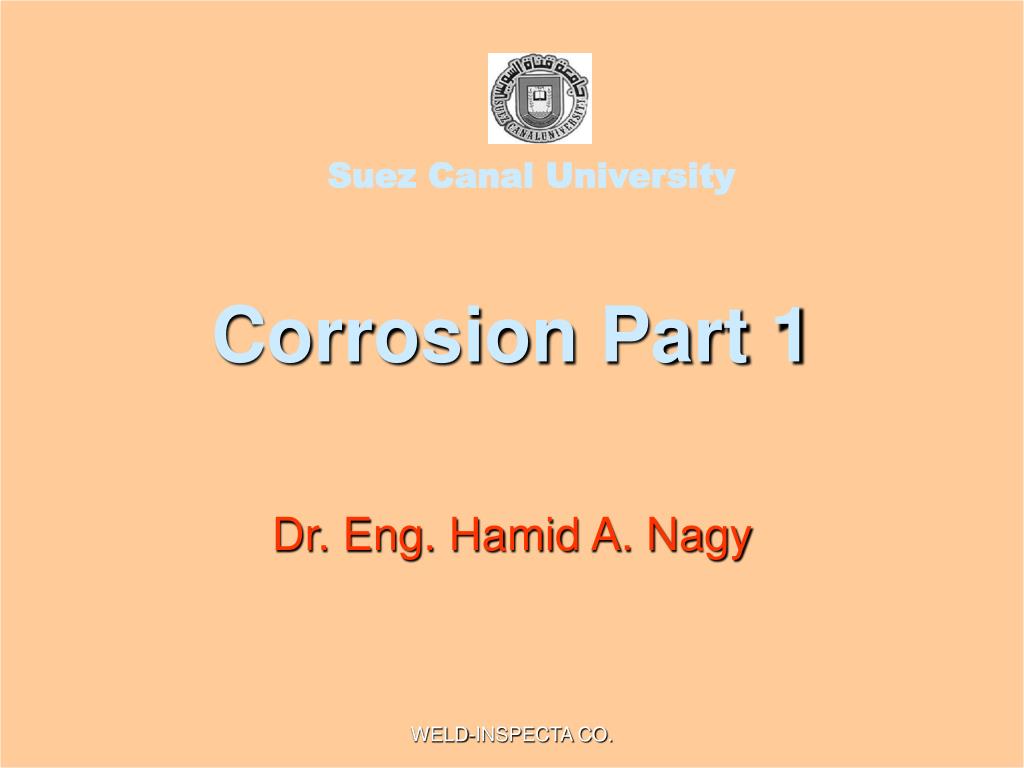 جامعة قناة السويس
SUEZ CANAL UNIVERSITY

Suez Canal University

Corrosion Part 1

Dr. Eng. Hamid A. Nagy

WELD-INSPECTA CO.